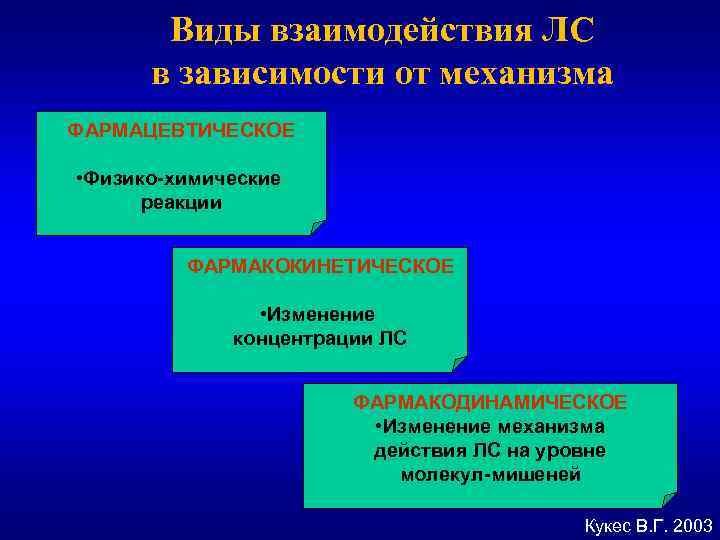 Виды взаимодействия ЛС в зависимости от механизма

ФАРМАЦЕВТИЧЕСКОЕ

•Физико-химические реакции

ФАРМАКОКИНЕТИЧЕСКОЕ

•Изменение концентрации ЛС

ФАРМАКОДИНАМИЧЕСКОЕ

•Изменение механизма действия ЛС на уровне молекул-мишеней

Кукес В.Г. 2003